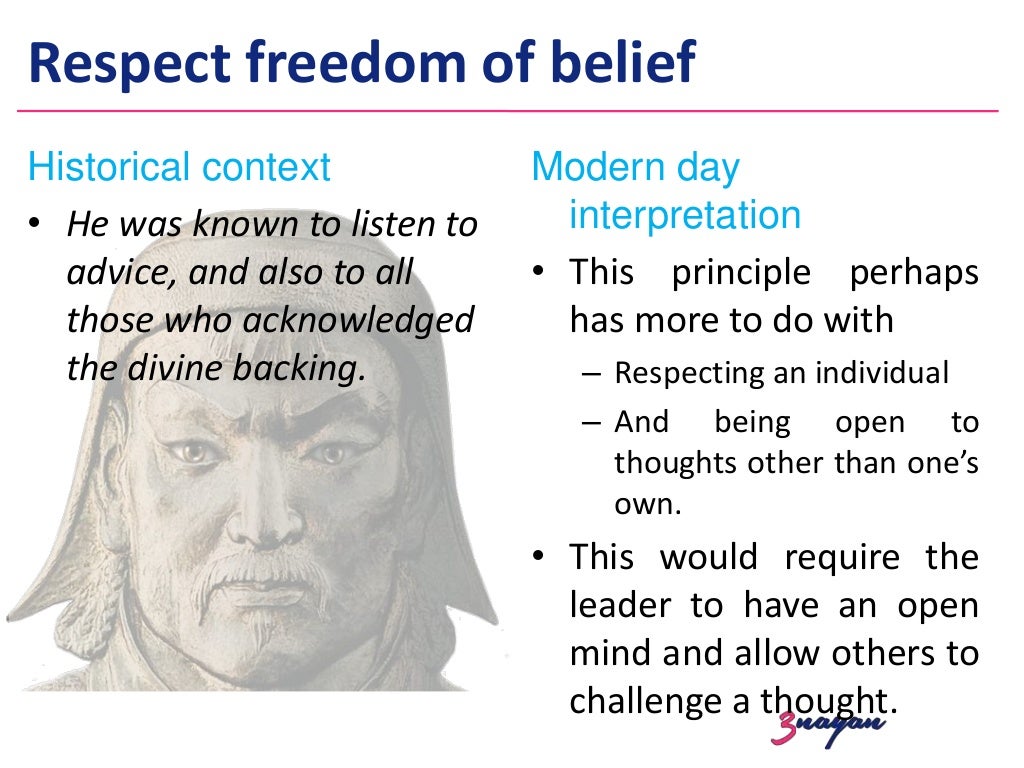 Respect freedom of belief

Historical context

• He was known to listen to advice, and also to all those who acknowledged the divine backing.

Modern day interpretation

• This principle perhaps has more to do with
– Respecting an individual
– And being open to thoughts other than one's own.

• This would require the leader to have an open mind and allow others to challenge a thought.

3nayan